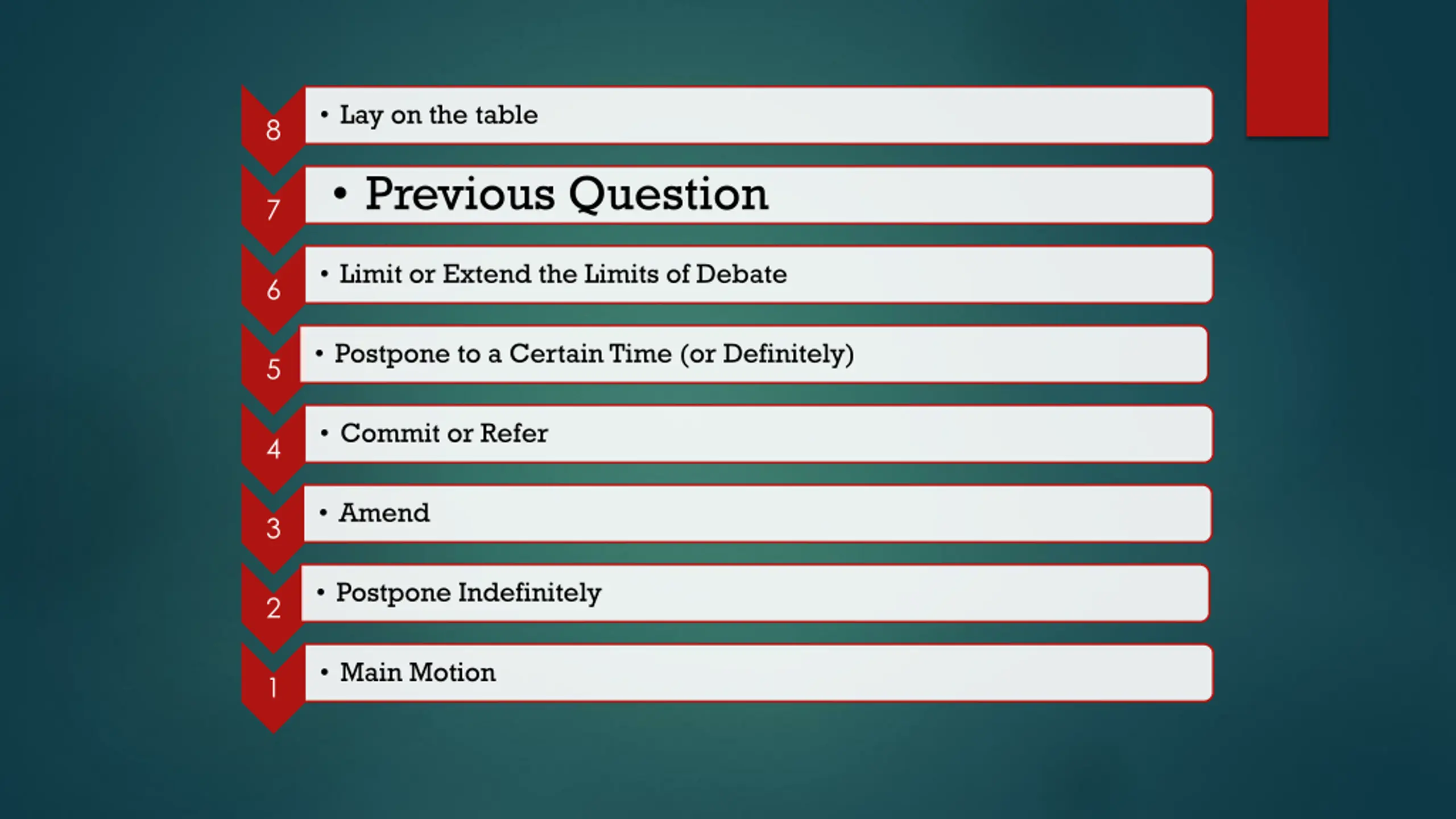 8
• Lay on the table

7
• Previous Question

6
• Limit or Extend the Limits of Debate

5
• Postpone to a Certain Time (or Definitely)

4
• Commit or Refer

3
• Amend

2
• Postpone Indefinitely

1
• Main Motion